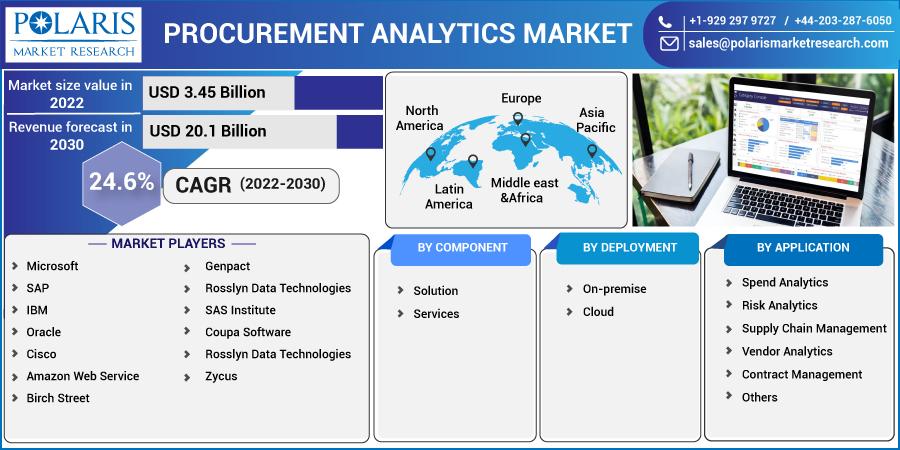 POLARIS
MARKET RESEARCH

PROCUREMENT ANALYTICS MARKET

+1-929 297 9727 / +44-203-287-6050
sales@polarismarketresearch.com

Market size value in 2022
USD 3.45 Billion

Revenue forecast in 2030
USD 20.1 Billion

24.6%
CAGR (2022-2030)

North America
Europe
Asia Pacific
Latin America
Middle east &Africa

MARKET PLAYERS

Microsoft
SAP
IBM
Oracle
Cisco
Amazon Web Service
Birch Street

Genpact
Rosslyn Data Technologies
SAS Institute
Coupa Software
Rosslyn Data Technologies
Zycus

BY COMPONENT

Solution
Services

BY DEPLOYMENT

On-premise
Cloud

BY APPLICATION

Spend Analytics
Risk Analytics
Supply Chain Management
Vendor Analytics
Contract Management
Others